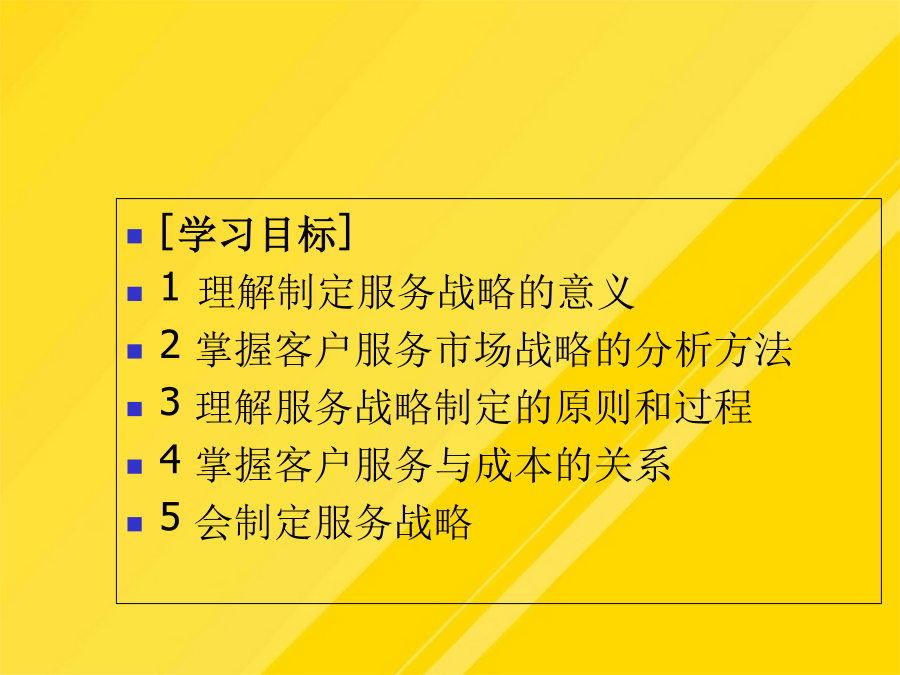 ［学习目标］
1 理解制定服务战略的意义
2 掌握客户服务市场战略的分析方法
3 理解服务战略制定的原则和过程
4 掌握客户服务与成本的关系
5 会制定服务战略